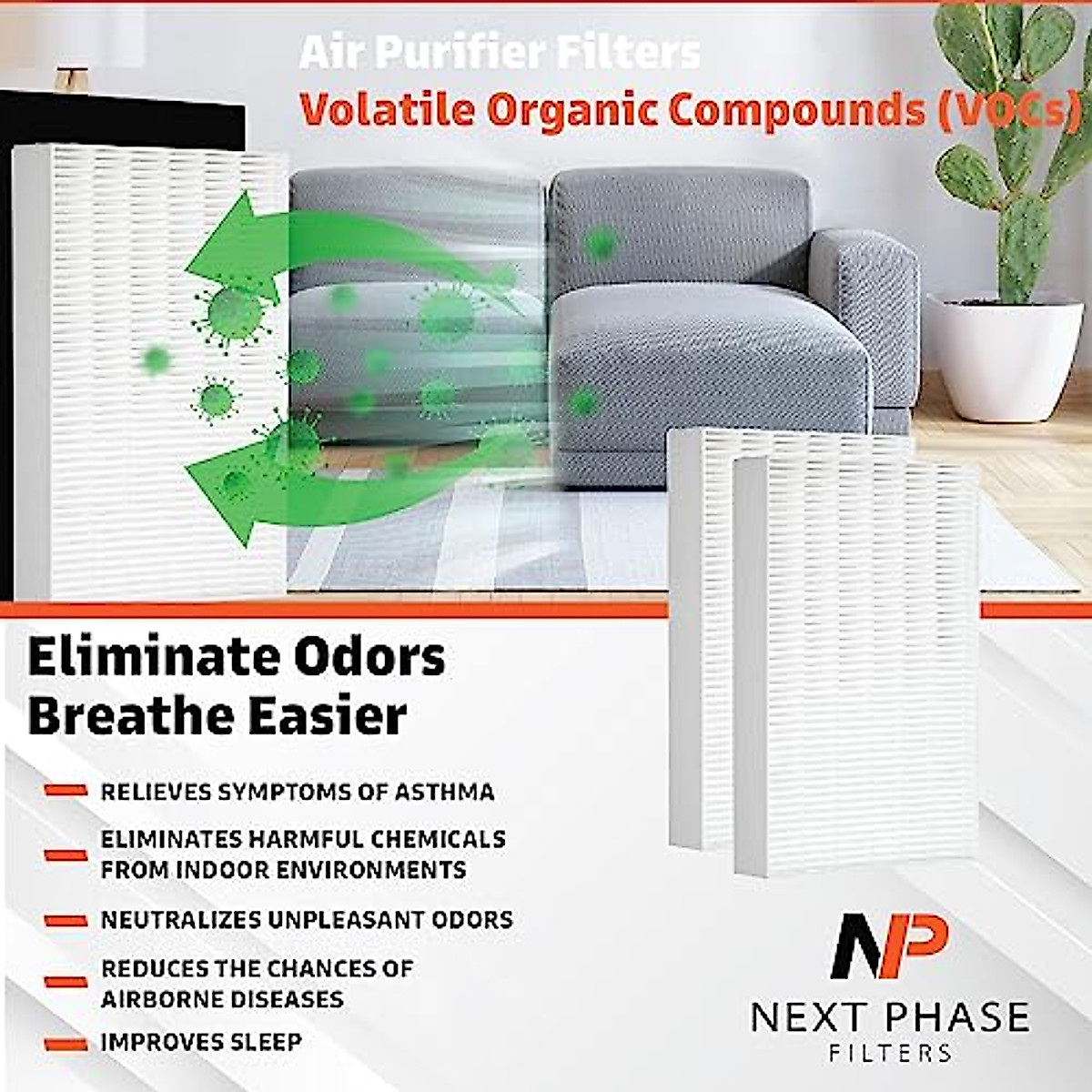 Air Purifier Filters
Volatile Organic Compounds (VOCs)

Eliminate Odors
Breathe Easier

RELIEVES SYMPTOMS OF ASTHMA

ELIMINATES HARMFUL CHEMICALS FROM INDOOR ENVIRONMENTS

NEUTRALIZES UNPLEASANT ODORS

REDUCES THE CHANCES OF AIRBORNE DISEASES

IMPROVES SLEEP

NP
NEXT PHASE
FILTERS